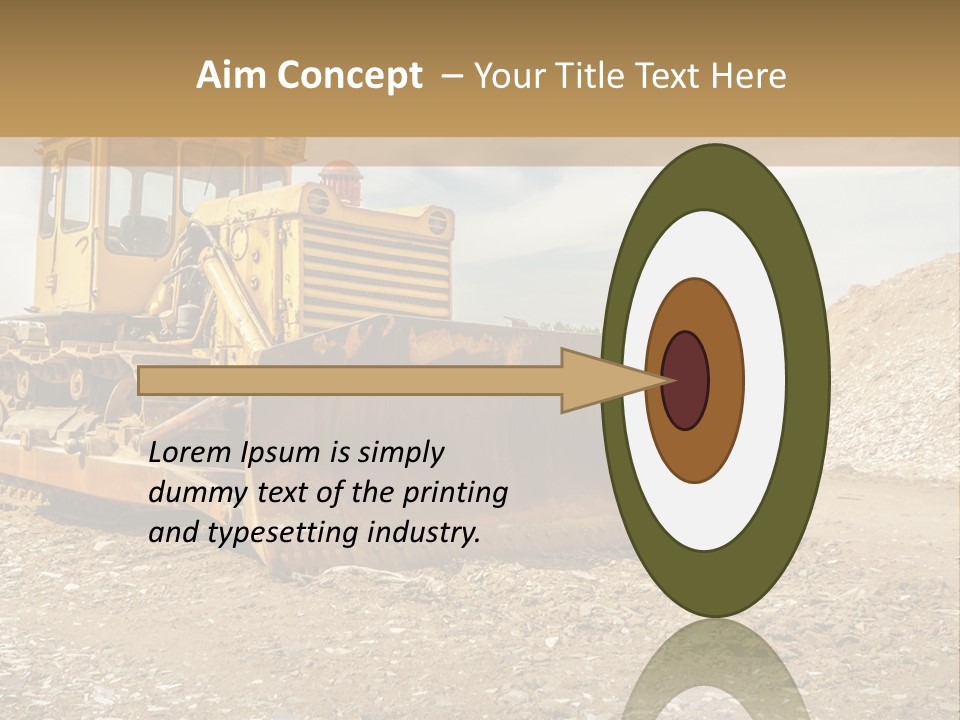 Aim Concept – Your Title Text Here

Lorem Ipsum is simply dummy text of the printing and typesetting industry.